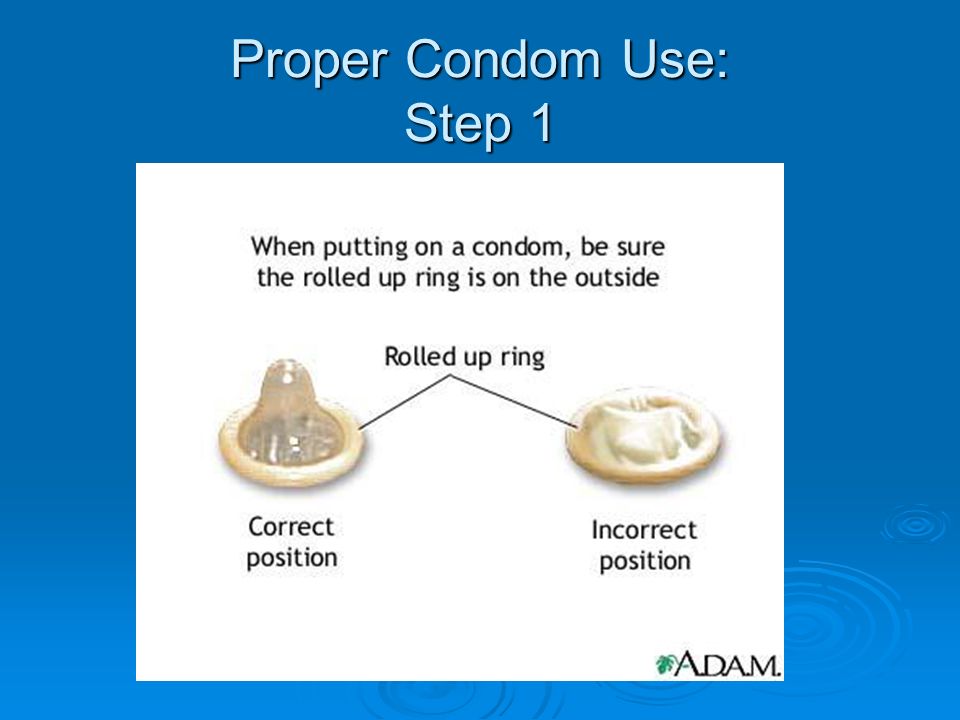 Proper Condom Use:
Step 1

When putting on a condom, be sure the rolled up ring is on the outside

Rolled up ring

Correct position

Incorrect position

A.D.A.M.